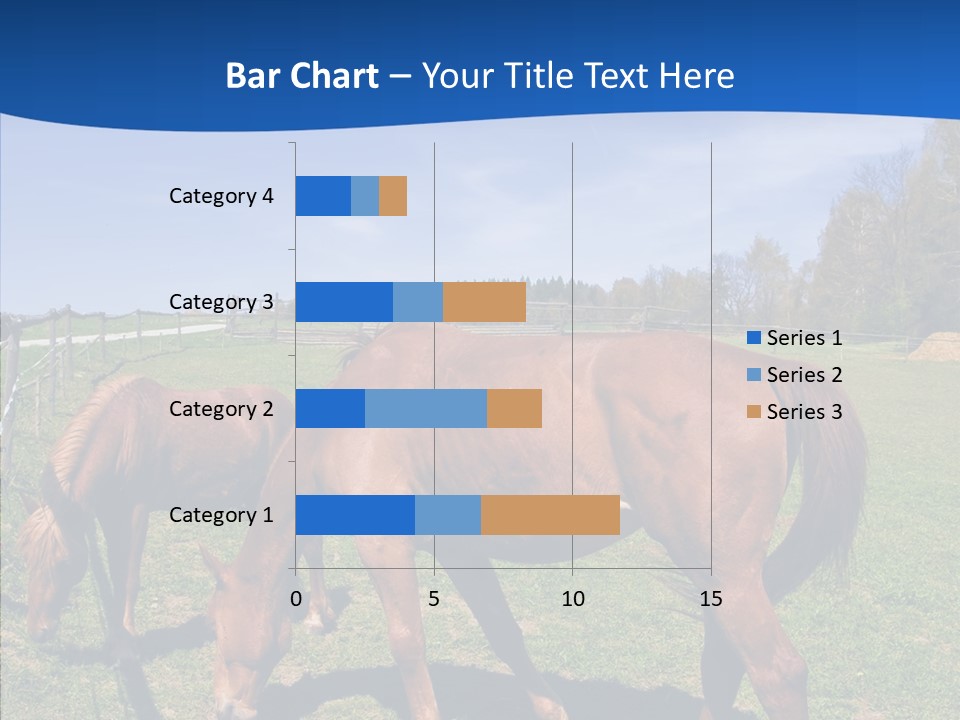 Bar Chart – Your Title Text Here

Category 4
Category 3
Category 2
Category 1

0
5
10
15

Series 1
Series 2
Series 3